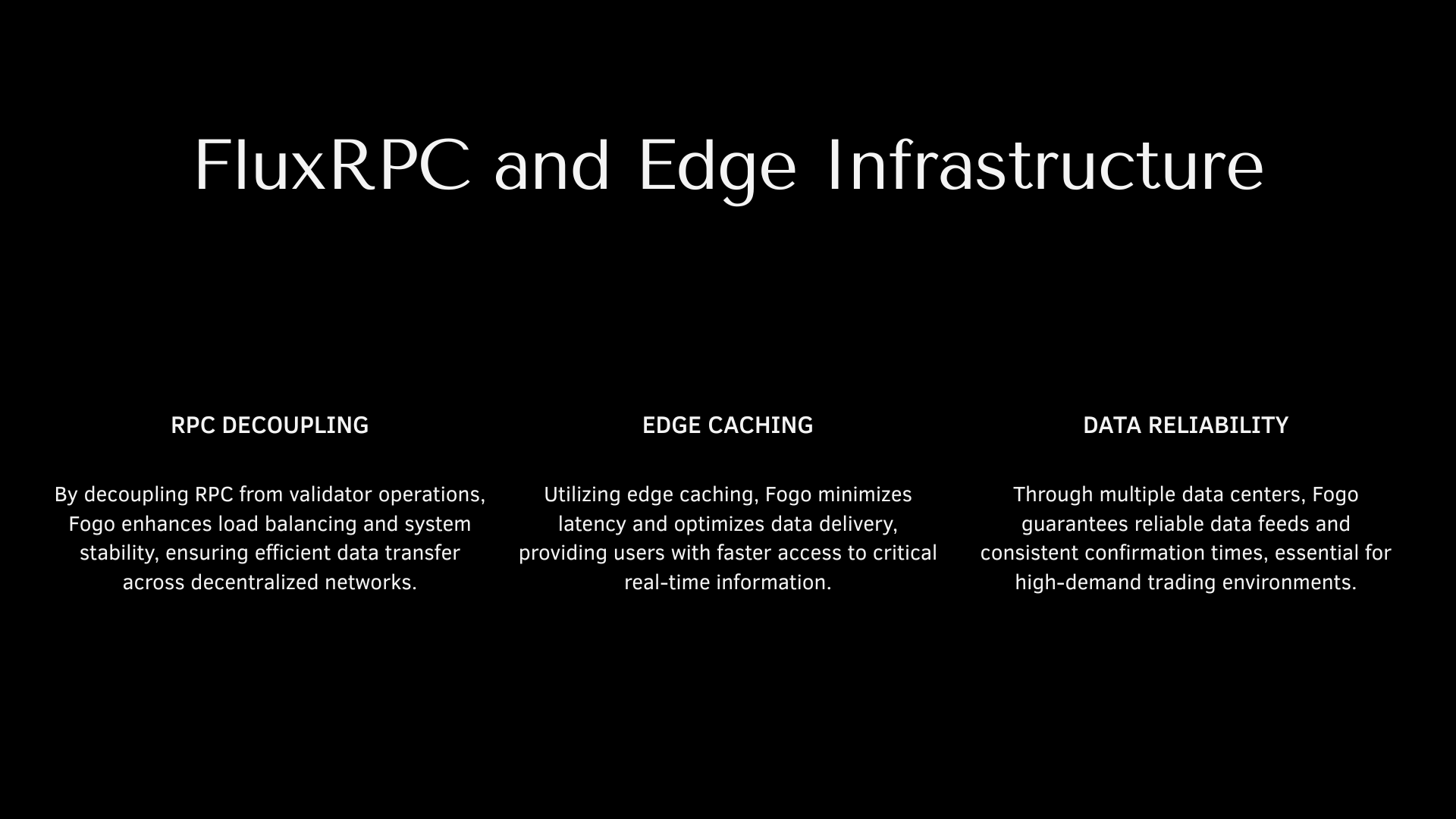 FluxRPC and Edge Infrastructure

RPC DECOUPLING

By decoupling RPC from validator operations, Fogo enhances load balancing and system stability, ensuring efficient data transfer across decentralized networks.

EDGE CACHING

Utilizing edge caching, Fogo minimizes latency and optimizes data delivery, providing users with faster access to critical real-time information.

DATA RELIABILITY

Through multiple data centers, Fogo guarantees reliable data feeds and consistent confirmation times, essential for high-demand trading environments.